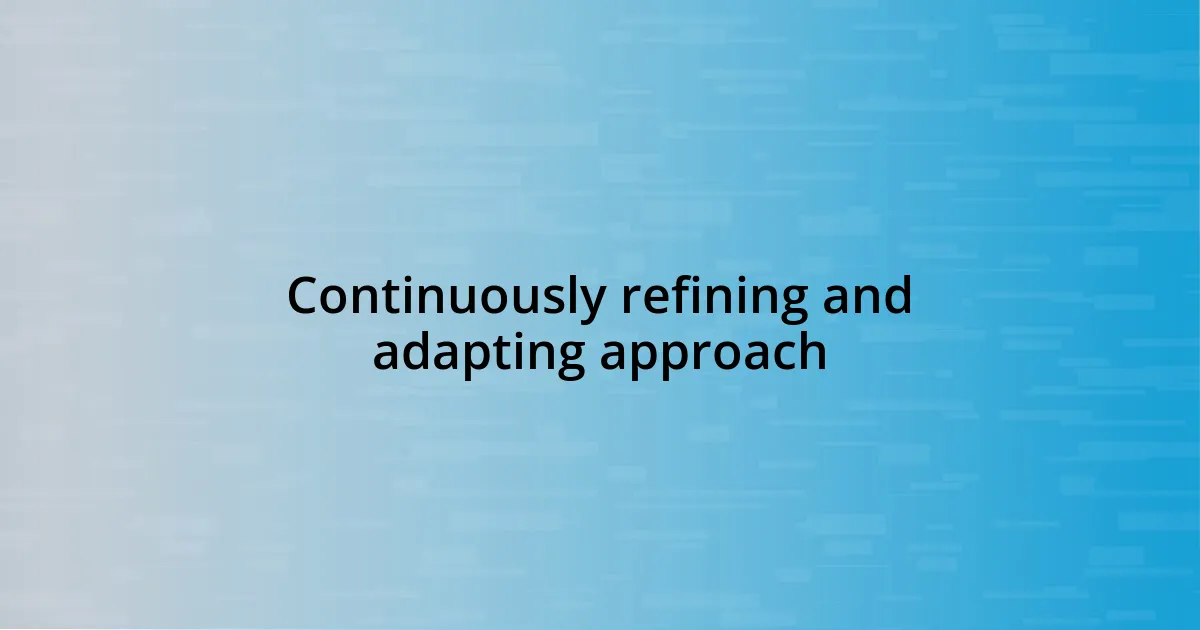 Continuously refining and adapting approach